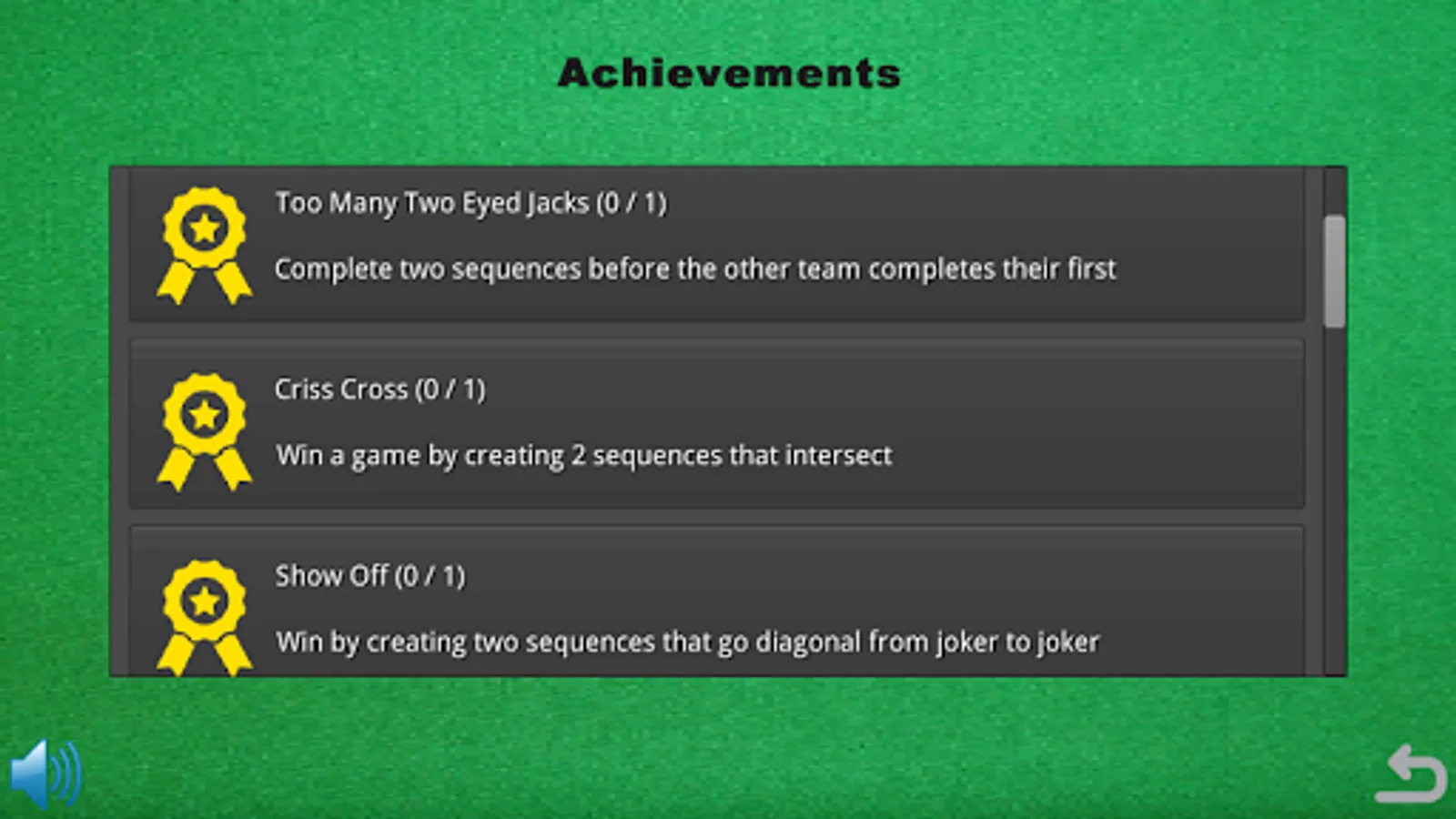 Achievements

Too Many Two Eyed Jacks (0 / 1)

Complete two sequences before the other team completes their first

Criss Cross (0 / 1)

Win a game by creating 2 sequences that intersect

Show Off (0 / 1)

Win by creating two sequences that go diagonal from joker to joker